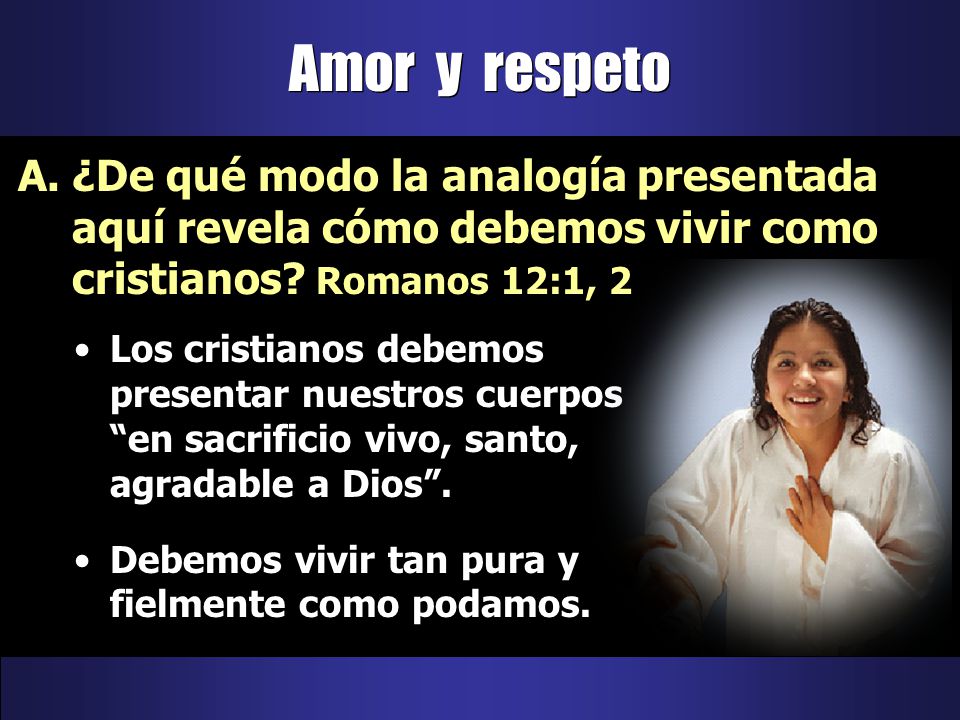 Amor y respeto

A. ¿De qué modo la analogía presentada aquí revela cómo debemos vivir como cristianos? Romanos 12:1, 2

• Los cristianos debemos presentar nuestros cuerpos “en sacrificio vivo, santo, agradable a Dios”.

• Debemos vivir tan pura y fielmente como podamos.